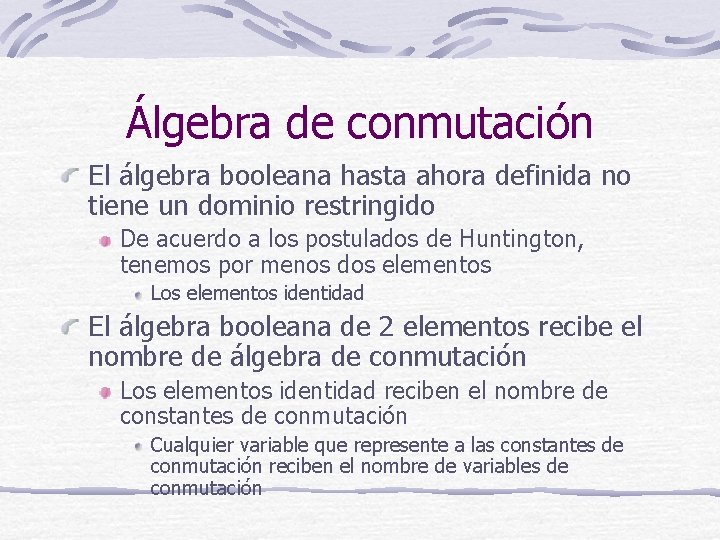 Álgebra de conmutación

El álgebra booleana hasta ahora definida no tiene un dominio restringido

De acuerdo a los postulados de Huntington, tenemos por menos dos elementos

Los elementos identidad

El álgebra booleana de 2 elementos recibe el nombre de álgebra de conmutación

Los elementos identidad reciben el nombre de constantes de conmutación

Cualquier variable que represente a las constantes de conmutación reciben el nombre de variables de conmutación